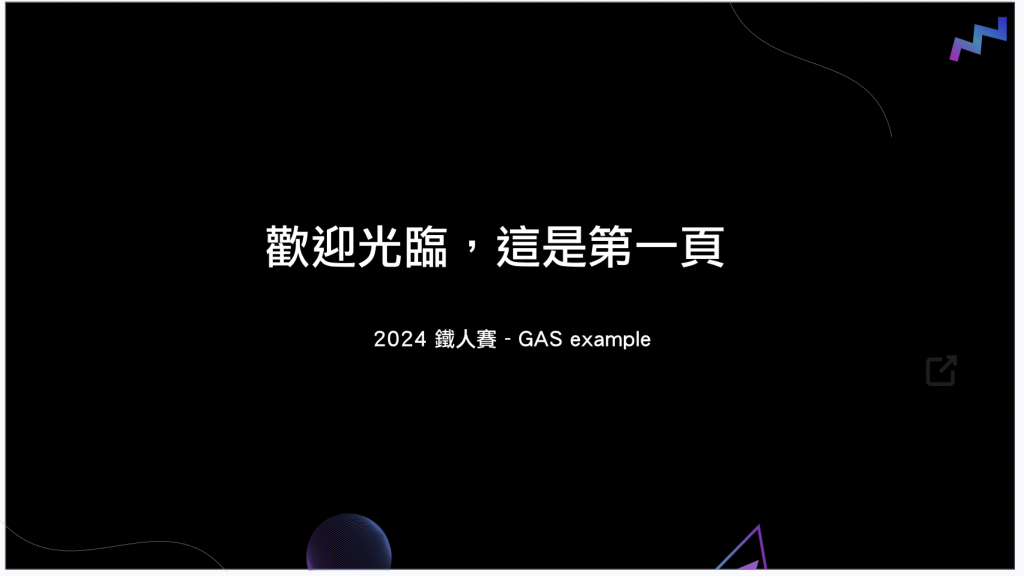 歡迎光臨，這是第一頁

2024 鐵人賽 - GAS example